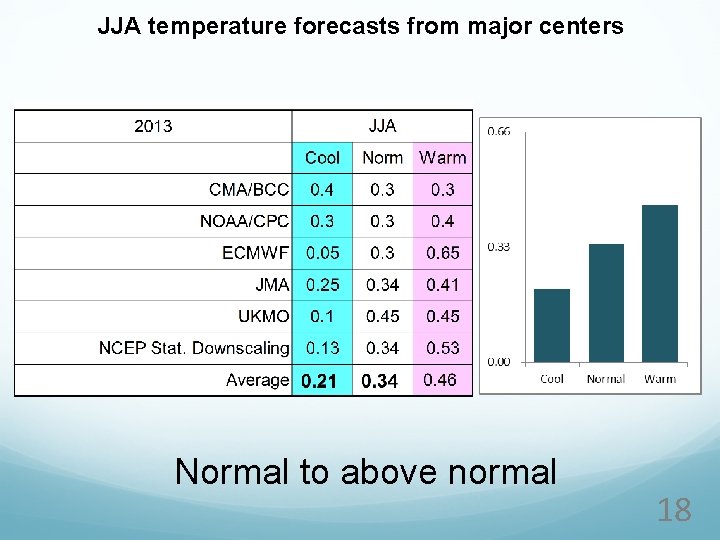 JJA temperature forecasts from major centers

| 2013 | JJA | | |
|---|---|---|---|
| | Cool | Norm | Warm |
| CMA/BCC | 0.4 | 0.3 | 0.3 |
| NOAA/CPC | 0.3 | 0.3 | 0.4 |
| ECMWF | 0.05 | 0.3 | 0.65 |
| JMA | 0.25 | 0.34 | 0.41 |
| UKMO | 0.1 | 0.45 | 0.45 |
| NCEP Stat. Downscaling | 0.13 | 0.34 | 0.53 |
| Average | 0.21 | 0.34 | 0.46 |

0.66
0.33
0.00
Cool Normal Warm

Normal to above normal

18